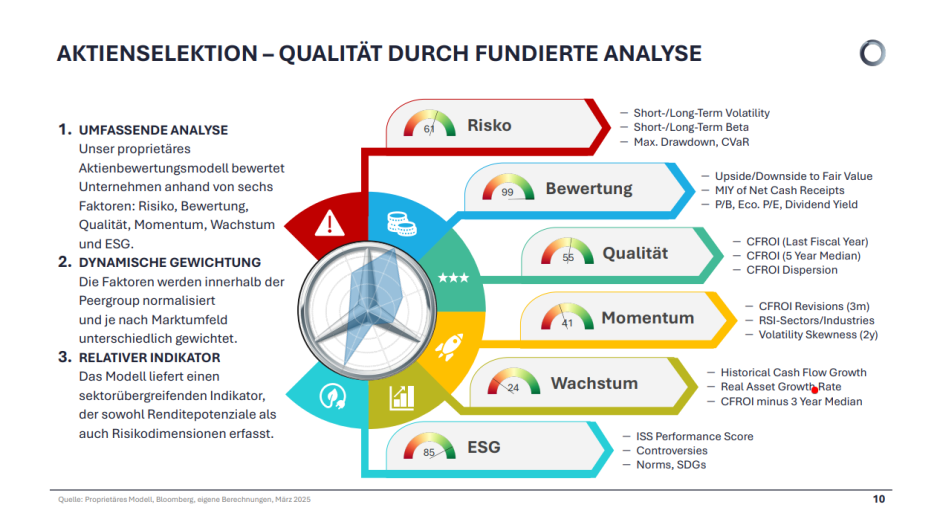 AKTIENSELEKTION – QUALITÄT DURCH FUNDIERTE ANALYSE

1. UMFASSENDE ANALYSE
Unser proprietäres Aktienbewertungsmodell bewertet Unternehmen anhand von sechs Faktoren: Risiko, Bewertung, Qualität, Momentum, Wachstum und ESG.

2. DYNAMISCHE GEWICHTUNG
Die Faktoren werden innerhalb der Peergroup normalisiert und je nach Marktumfeld unterschiedlich gewichtet.

3. RELATIVER INDIKATOR
Das Modell liefert einen sektorübergreifenden Indikator, der sowohl Renditepotenziale als auch Risikodimensionen erfasst.

61 Risko
– Short-/Long-Term Volatility
– Short-/Long-Term Beta
– Max. Drawdown, CVaR

99 Bewertung
– Upside/Downside to Fair Value
– MIY of Net Cash Receipts
– P/B, Eco. P/E, Dividend Yield

55 Qualität
– CFROI (Last Fiscal Year)
– CFROI (5 Year Median)
– CFROI Dispersion

41 Momentum
– CFROI Revisions (3m)
– RSI-Sectors/Industries
– Volatility Skewness (2y)

24 Wachstum
– Historical Cash Flow Growth
– Real Asset Growth Rate
– CFROI minus 3 Year Median

85 ESG
– ISS Performance Score
– Controversies
– Norms, SDGs

Quelle: Proprietäres Modell, Bloomberg, eigene Berechnungen, März 2025

10